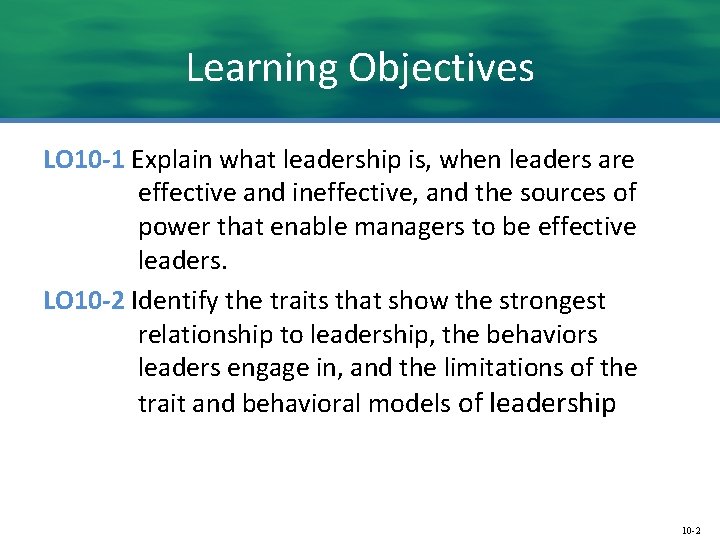 Learning Objectives

LO10-1 Explain what leadership is, when leaders are effective and ineffective, and the sources of power that enable managers to be effective leaders.

LO10-2 Identify the traits that show the strongest relationship to leadership, the behaviors leaders engage in, and the limitations of the trait and behavioral models of leadership

10-2